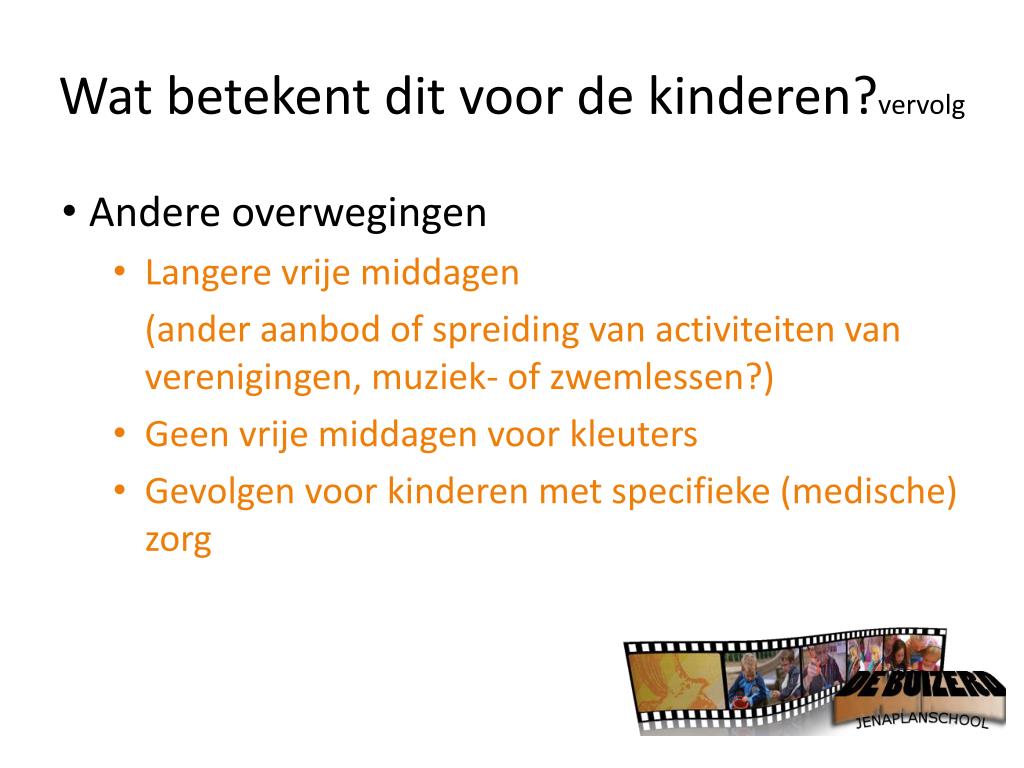 Wat betekent dit voor de kinderen?vervolg

• Andere overwegingen
• Langere vrije middagen
(ander aanbod of spreiding van activiteiten van verenigingen, muziek- of zwemlessen?)
• Geen vrije middagen voor kleuters
• Gevolgen voor kinderen met specifieke (medische) zorg

DE BUIZERD
JENAPLANSCHOOL